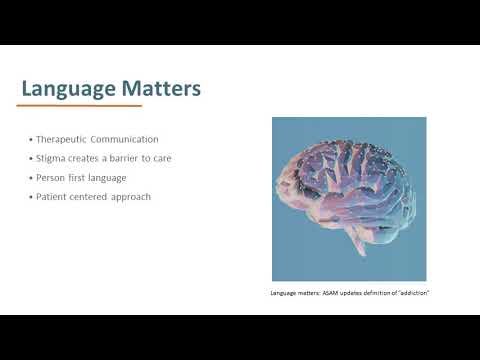 Language Matters

• Therapeutic Communication
• Stigma creates a barrier to care
• Person first language
• Patient centered approach

Language matters: ASAM updates definition of "addiction"